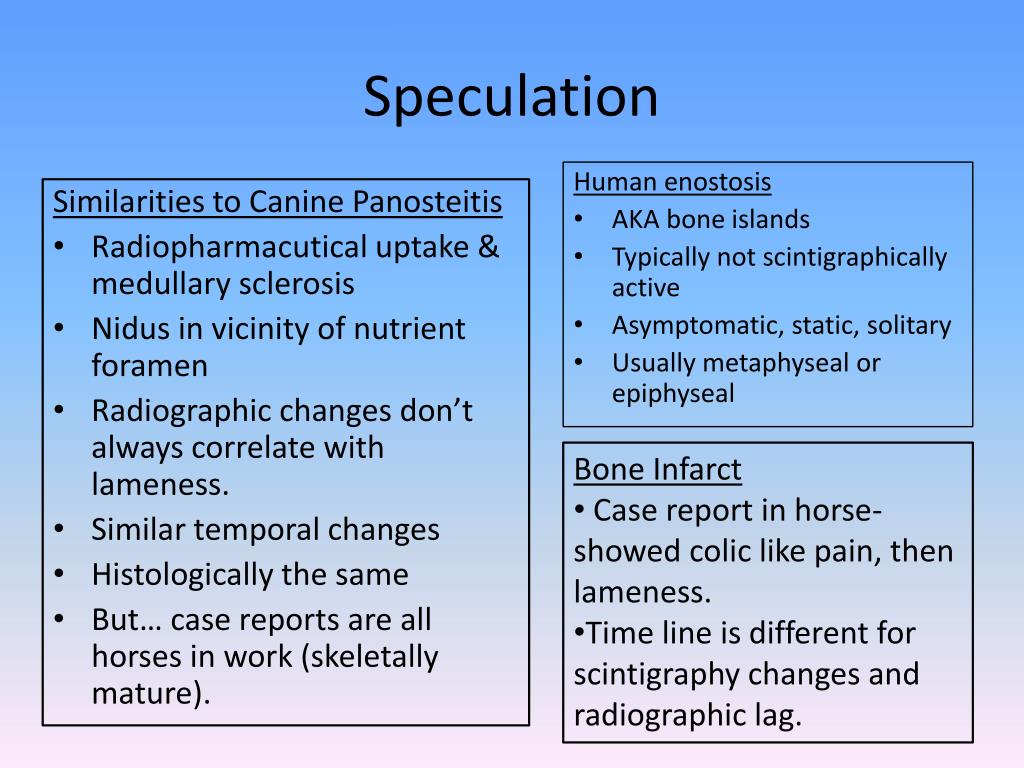 Speculation

Similarities to Canine Panosteitis
• Radiopharmacutical uptake & medullary sclerosis
• Nidus in vicinity of nutrient foramen
• Radiographic changes don’t always correlate with lameness.
• Similar temporal changes
• Histologically the same
• But… case reports are all horses in work (skeletally mature).

Human enostosis
• AKA bone islands
• Typically not scintigraphically active
• Asymptomatic, static, solitary
• Usually metaphyseal or epiphyseal

Bone Infarct
• Case report in horse- showed colic like pain, then lameness.
•Time line is different for scintigraphy changes and radiographic lag.